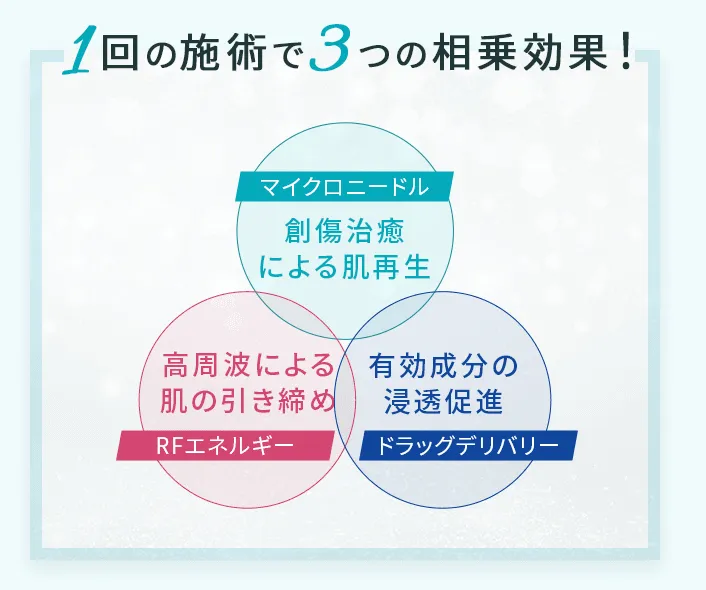 1回の施術で3つの相乗効果！

マイクロニードル

創傷治癒による肌再生

高周波による肌の引き締め

RFエネルギー

有効成分の浸透促進

ドラッグデリバリー